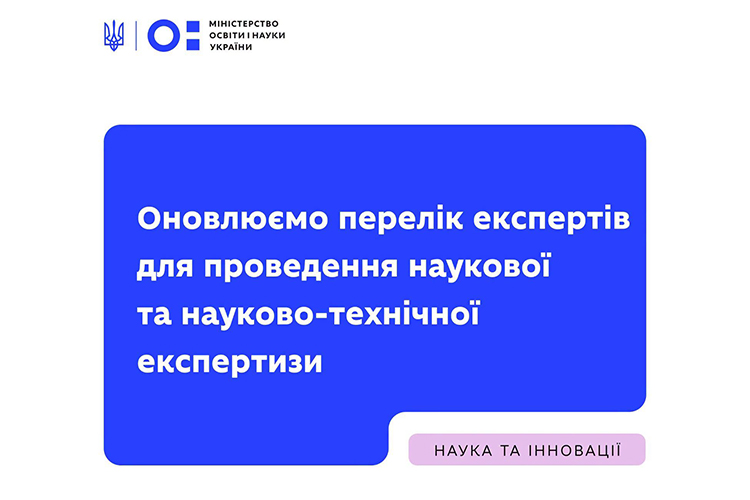 МІНІСТЕРСТВО ОСВІТИ І НАУКИ УКРАЇНИ

Оновлюємо перелік експертів для проведення наукової та науково-технічної експертизи

НАУКА ТА ІННОВАЦІЇ